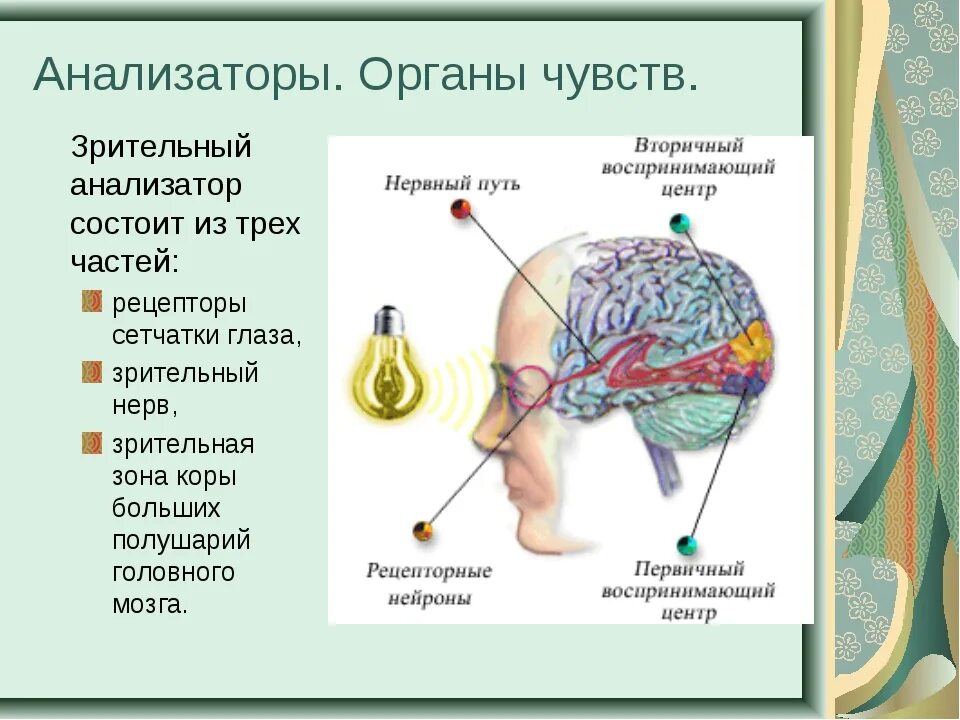 Анализаторы. Органы чувств.

Зрительный анализатор состоит из трех частей:

рецепторы сетчатки глаза,

зрительный нерв,

зрительная зона коры больших полушарий головного мозга.

Нервный путь

Вторичный воспринимающий центр

Рецепторные нейроны

Первичный воспринимающий центр